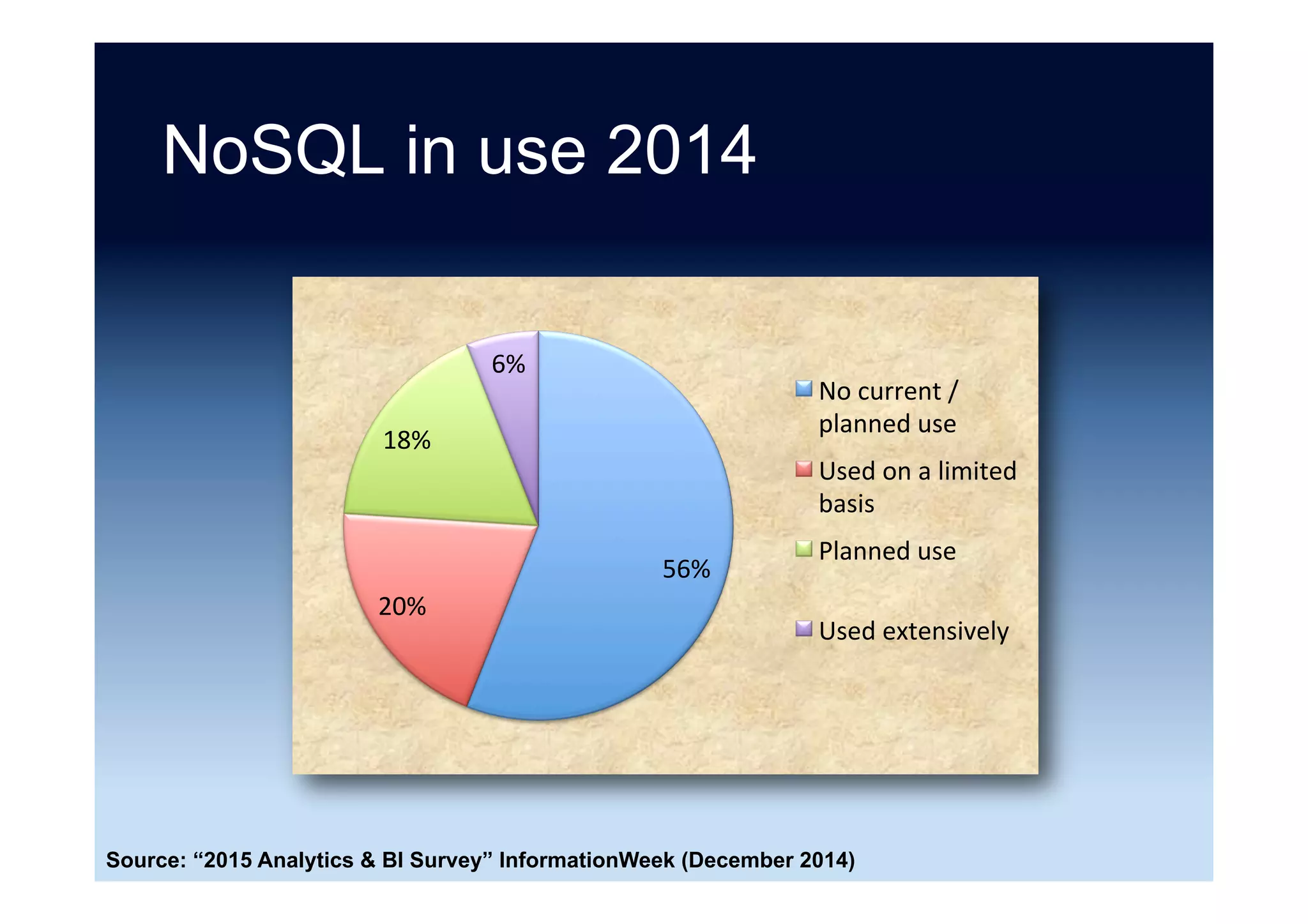 NoSQL in use 2014

6%

18%

20%

56%

No current / planned use

Used on a limited basis

Planned use

Used extensively

Source: “2015 Analytics & BI Survey” InformationWeek (December 2014)